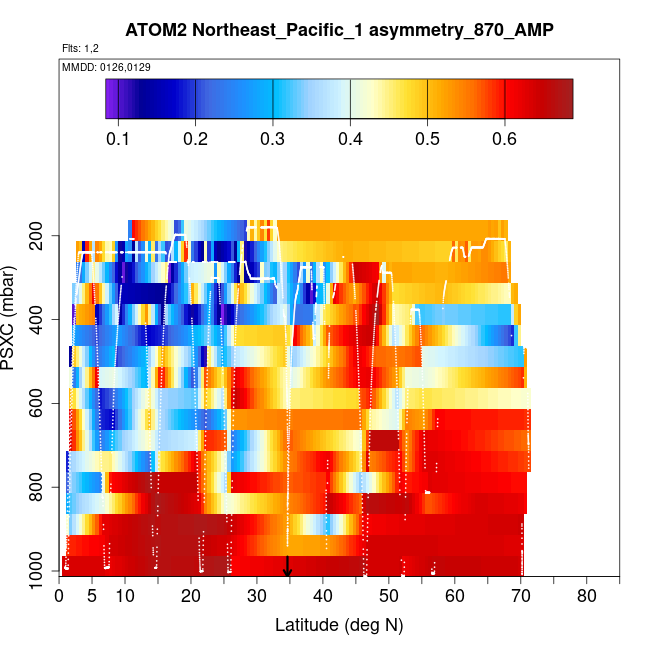 ATOM2 Northeast_Pacific_1 asymmetry_870_AMP

Flts: 1,2

MMDD: 0126,0129

0.1 0.2 0.3 0.4 0.5 0.6

PSXC (mbar)

200
400
600
800
1000

0 5 10 20 30 40 50 60 70 80

Latitude (deg N)